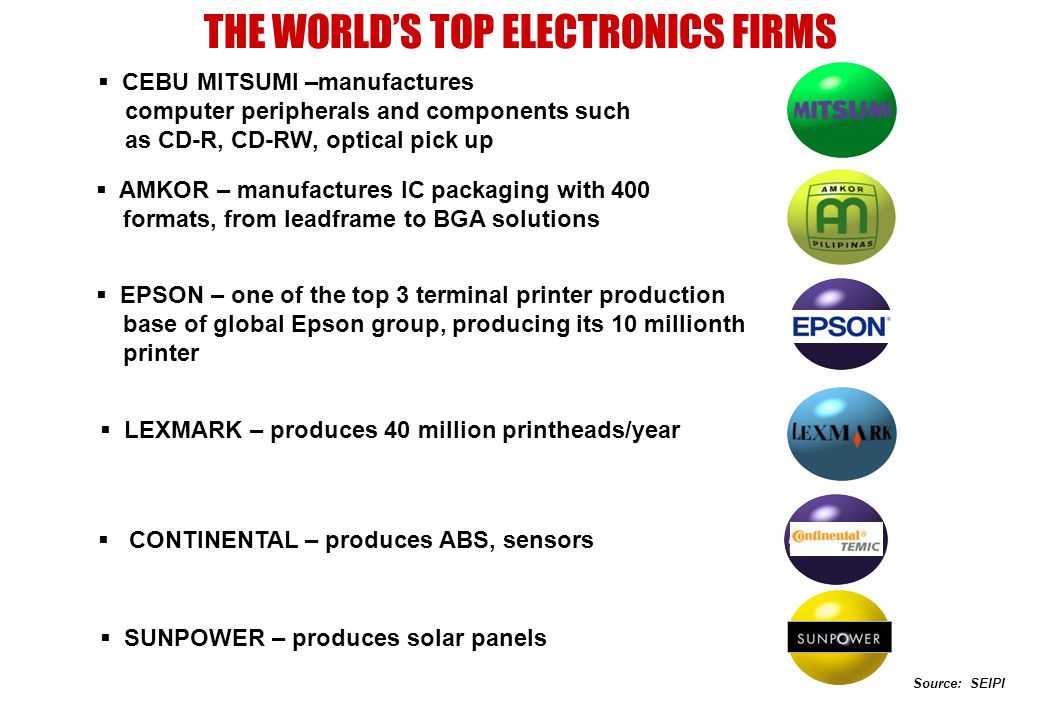 THE WORLD'S TOP ELECTRONICS FIRMS

▪ CEBU MITSUMI –manufactures computer peripherals and components such as CD-R, CD-RW, optical pick up

MITSUMI

▪ AMKOR – manufactures IC packaging with 400 formats, from leadframe to BGA solutions

AMKOR
PILIPINAS

▪ EPSON – one of the top 3 terminal printer production base of global Epson group, producing its 10 millionth printer

EPSON

▪ LEXMARK – produces 40 million printheads/year

LEXMARK

▪ CONTINENTAL – produces ABS, sensors

Continental TEMIC

▪ SUNPOWER – produces solar panels

SUNPOWER

Source: SEIPI